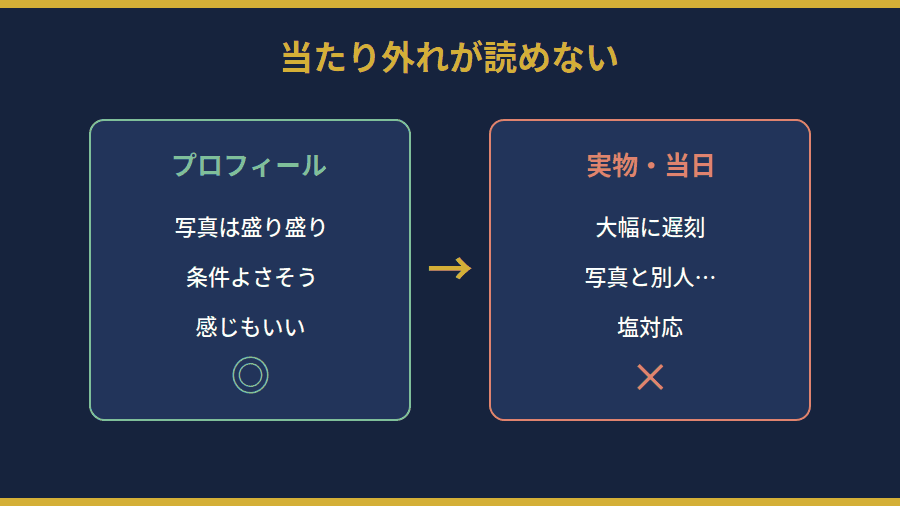 当たり外れが読めない

プロフィール

写真は盛り盛り

条件よさそう

感じもいい

◎

→

実物・当日

大幅に遅刻

写真と別人…

塩対応

×